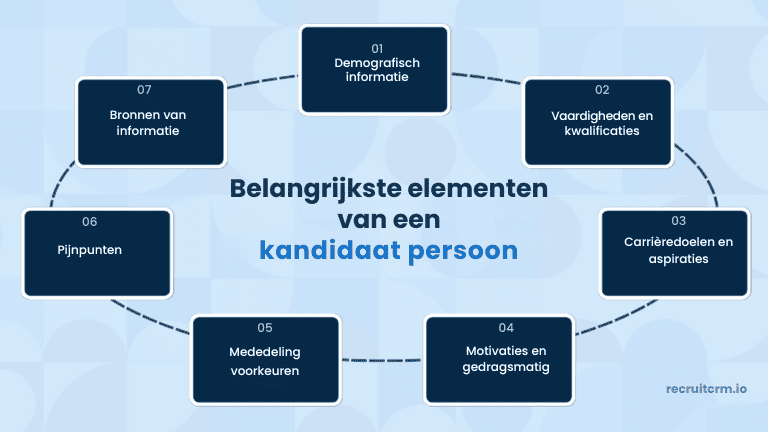 Belangrijkste elementen van een kandidaat persoon

01
Demografisch informatie

02
Vaardigheden en kwalificaties

03
Carrièredoelen en aspiraties

04
Motivaties en gedragsmatig

05
Mededeling voorkeuren

06
Pijnpunten

07
Bronnen van informatie

recruitcrm.io